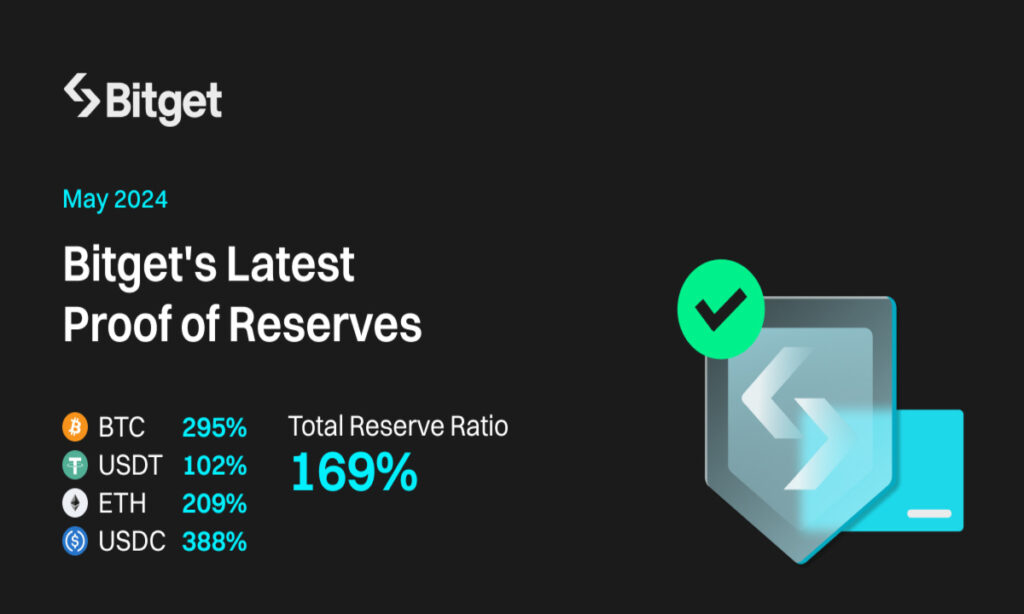 Bitget

May 2024

Bitget's Latest Proof of Reserves

BTC 295%
USDT 102%
ETH 209%
USDC 388%

Total Reserve Ratio
169%